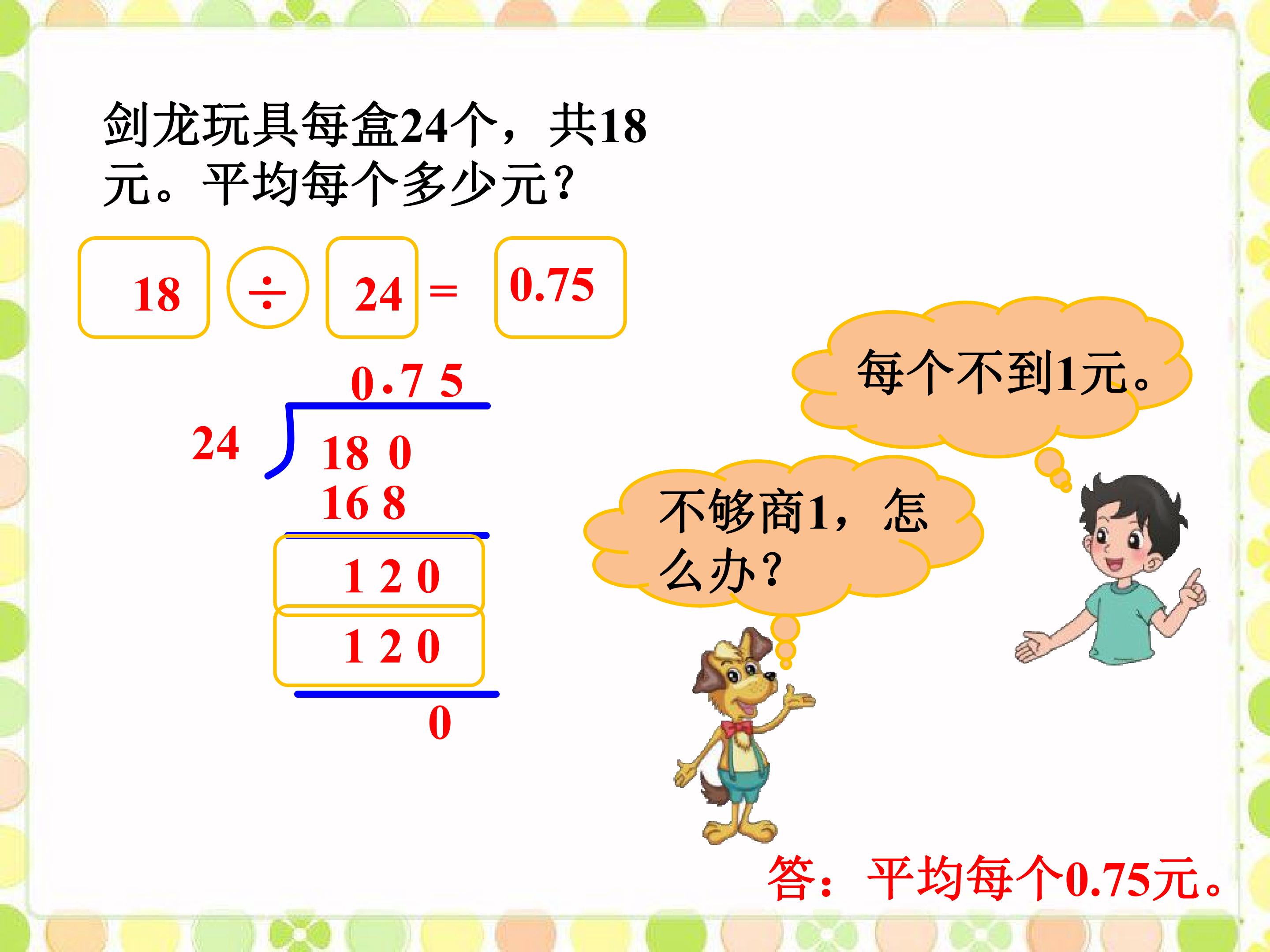 剑龙玩具每盒24个，共18元。平均每个多少元？

18 ÷ 24 = 0.75

0.7 5

24

18 0

16 8

1 2 0

1 2 0

0

每个不到1元。

不够商1，怎么办？

答：平均每个0.75元。